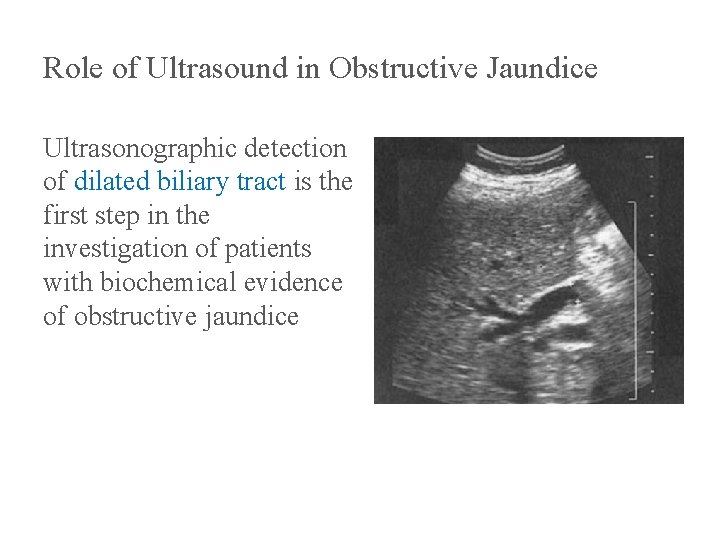 Role of Ultrasound in Obstructive Jaundice

Ultrasonographic detection of dilated biliary tract is the first step in the investigation of patients with biochemical evidence of obstructive jaundice